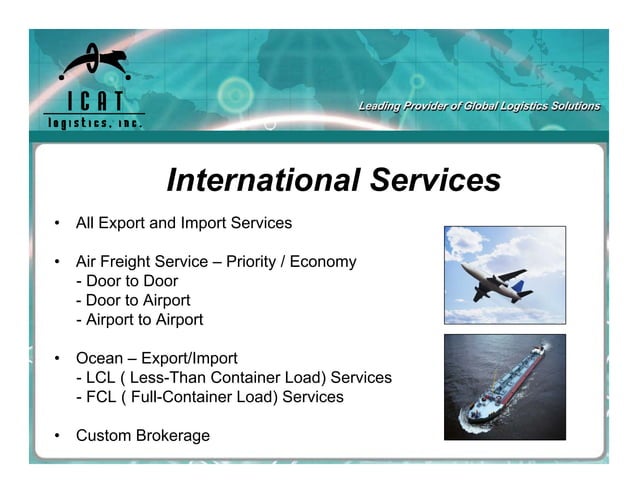 ICAT
logistics, inc.

Leading Provider of Global Logistics Solutions

International Services

• All Export and Import Services

• Air Freight Service – Priority / Economy
- Door to Door
- Door to Airport
- Airport to Airport

• Ocean – Export/Import
- LCL ( Less-Than Container Load) Services
- FCL ( Full-Container Load) Services

• Custom Brokerage